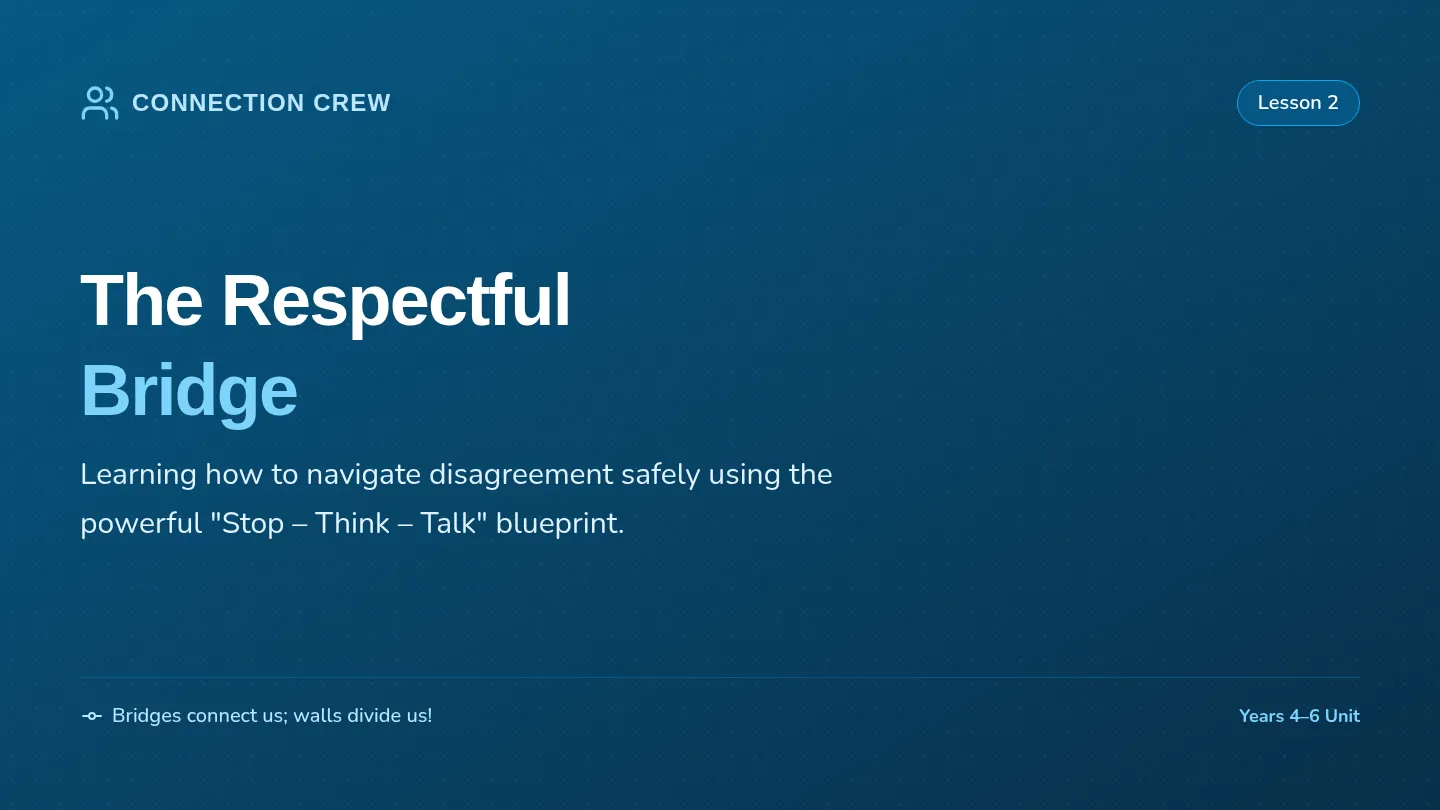 CONNECTION CREW

Lesson 2

The Respectful
Bridge

Learning how to navigate disagreement safely using the powerful "Stop – Think – Talk" blueprint.

Bridges connect us; walls divide us!

Years 4–6 Unit